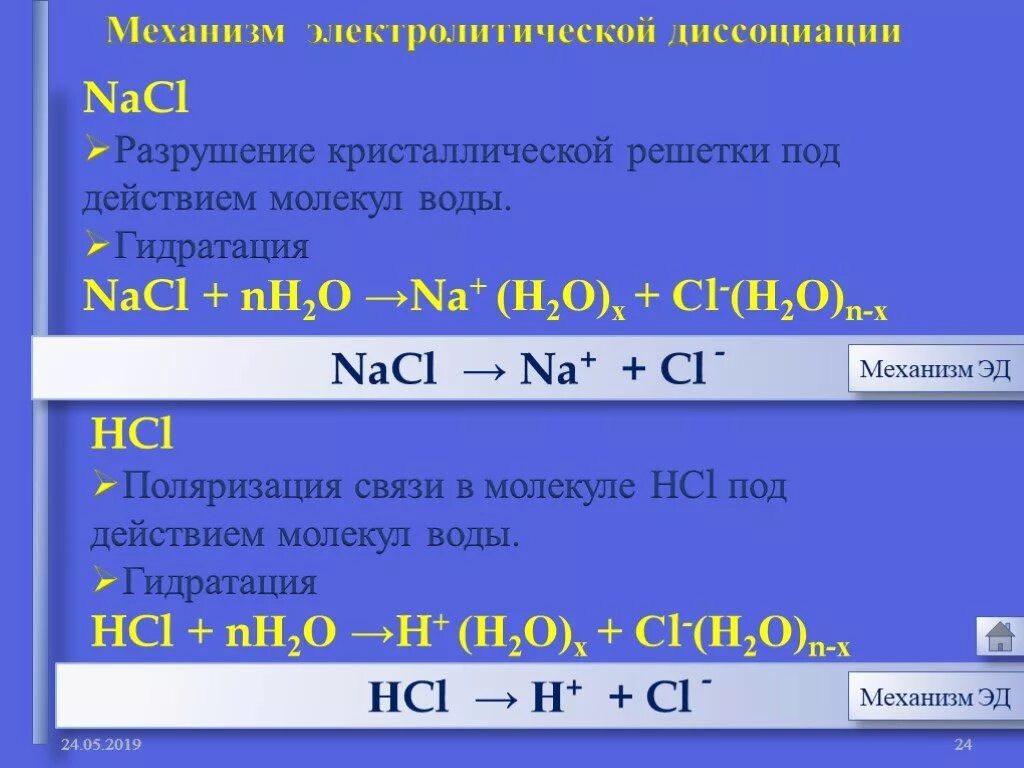 Механизм электролитической диссоциации

NaCl

➢Разрушение кристаллической решетки под действием молекул воды.

➢Гидратация

$NaCl + nH_2O \rightarrow Na^+ (H_2O)_x + Cl^-(H_2O)_{n-x}$

$NaCl \rightarrow Na^+ + Cl^-$

Механизм ЭД

HCl

➢Поляризация связи в молекуле HCl под действием молекул воды.

➢Гидратация

$HCl + nH_2O \rightarrow H^+ (H_2O)_x + Cl^-(H_2O)_{n-x}$

$HCl \rightarrow H^+ + Cl^-$

Механизм ЭД

24.05.2019

24